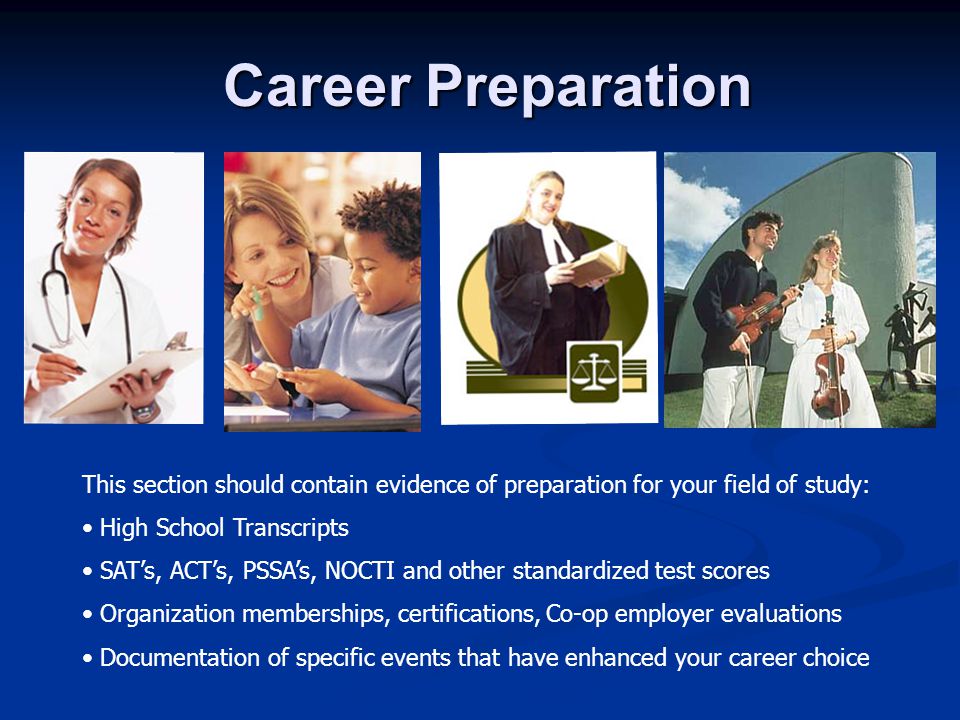 Career Preparation

This section should contain evidence of preparation for your field of study:

• High School Transcripts

• SAT's, ACT's, PSSA's, NOCTI and other standardized test scores

• Organization memberships, certifications, Co-op employer evaluations

• Documentation of specific events that have enhanced your career choice